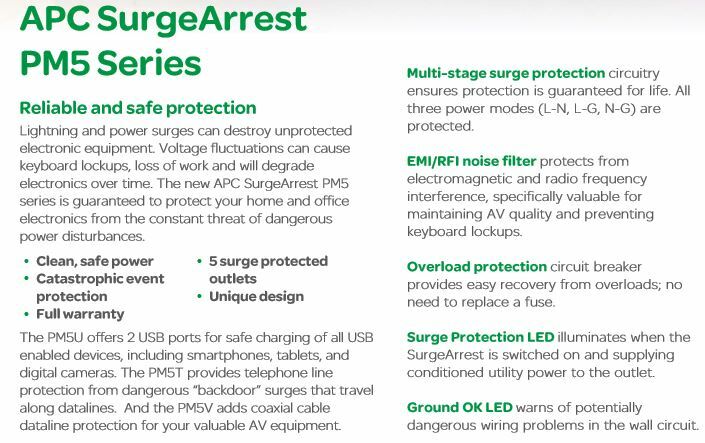 APC SurgeArrest PM5 Series

Reliable and safe protection

Lightning and power surges can destroy unprotected electronic equipment. Voltage fluctuations can cause keyboard lockups, loss of work and will degrade electronics over time. The new APC SurgeArrest PM5 series is guaranteed to protect your home and office electronics from the constant threat of dangerous power disturbances.

• Clean, safe power
• Catastrophic event protection
• Full warranty
• 5 surge protected outlets
• Unique design

The PM5U offers 2 USB ports for safe charging of all USB enabled devices, including smartphones, tablets, and digital cameras. The PM5T provides telephone line protection from dangerous "backdoor" surges that travel along datalines. And the PM5V adds coaxial cable dataline protection for your valuable AV equipment.

Multi-stage surge protection circuitry ensures protection is guaranteed for life. All three power modes (L-N, L-G, N-G) are protected.

EMI/RFI noise filter protects from electromagnetic and radio frequency interference, specifically valuable for maintaining AV quality and preventing keyboard lockups.

Overload protection circuit breaker provides easy recovery from overloads; no need to replace a fuse.

Surge Protection LED illuminates when the SurgeArrest is switched on and supplying conditioned utility power to the outlet.

Ground OK LED warns of potentially dangerous wiring problems in the wall circuit.